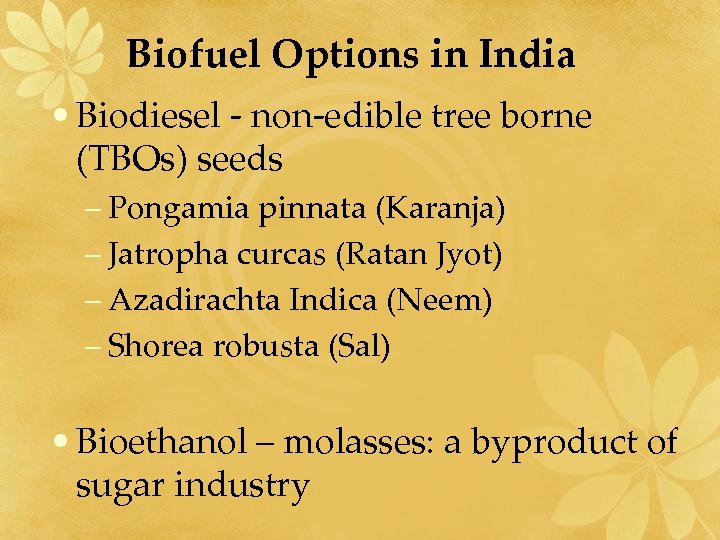 Biofuel Options in India

• Biodiesel - non-edible tree borne (TBOs) seeds
– Pongamia pinnata (Karanja)
– Jatropha curcas (Ratan Jyot)
– Azadirachta Indica (Neem)
– Shorea robusta (Sal)

• Bioethanol – molasses: a byproduct of sugar industry